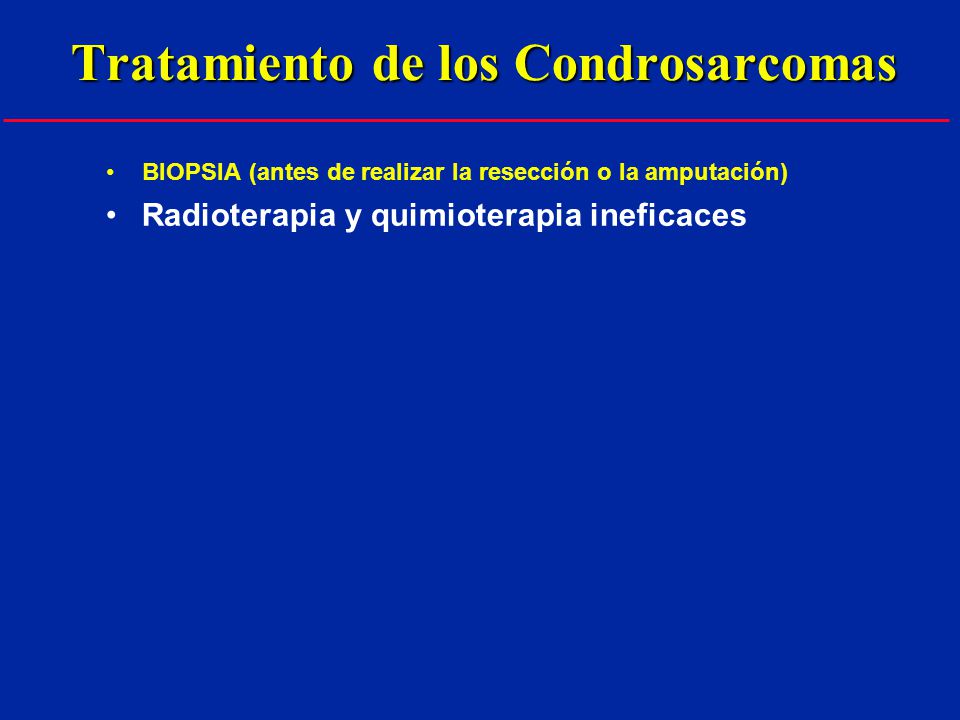 Tratamiento de los Condrosarcomas

• BIOPSIA (antes de realizar la resección o la amputación)
• Radioterapia y quimioterapia ineficaces